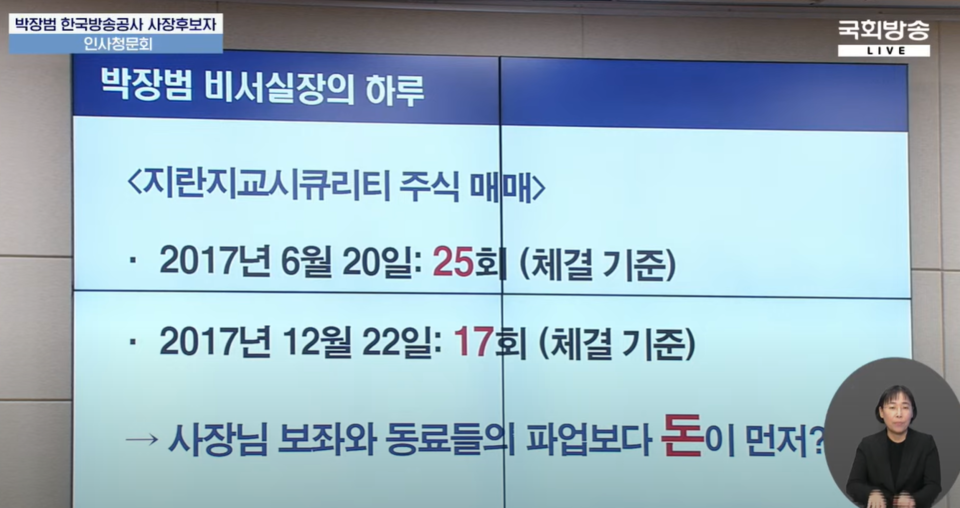 박장범 한국방송공사 사장후보자
인사청문회

국회방송
LIVE

박장범 비서실장의 하루

<지란지교시큐리티 주식 매매>

· 2017년 6월 20일: 25회 (체결 기준)

· 2017년 12월 22일: 17회 (체결 기준)

→ 사장님 보좌와 동료들의 파업보다 돈이 먼저?